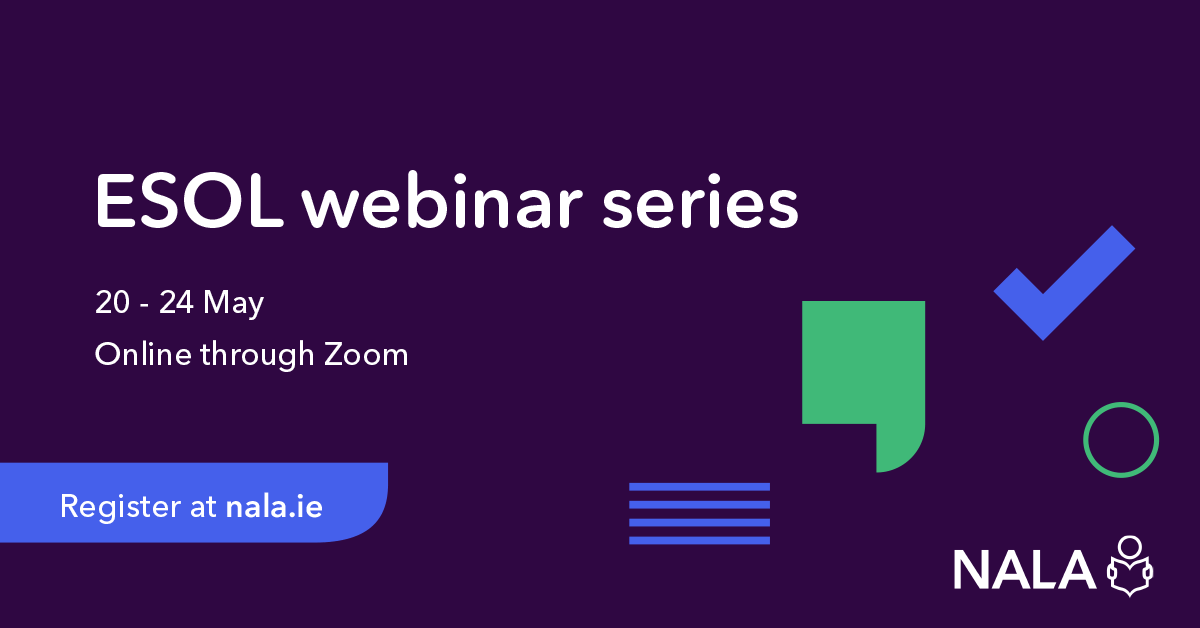 ESOL webinar series

20 - 24 May

Online through Zoom

Register at nala.ie

NALA